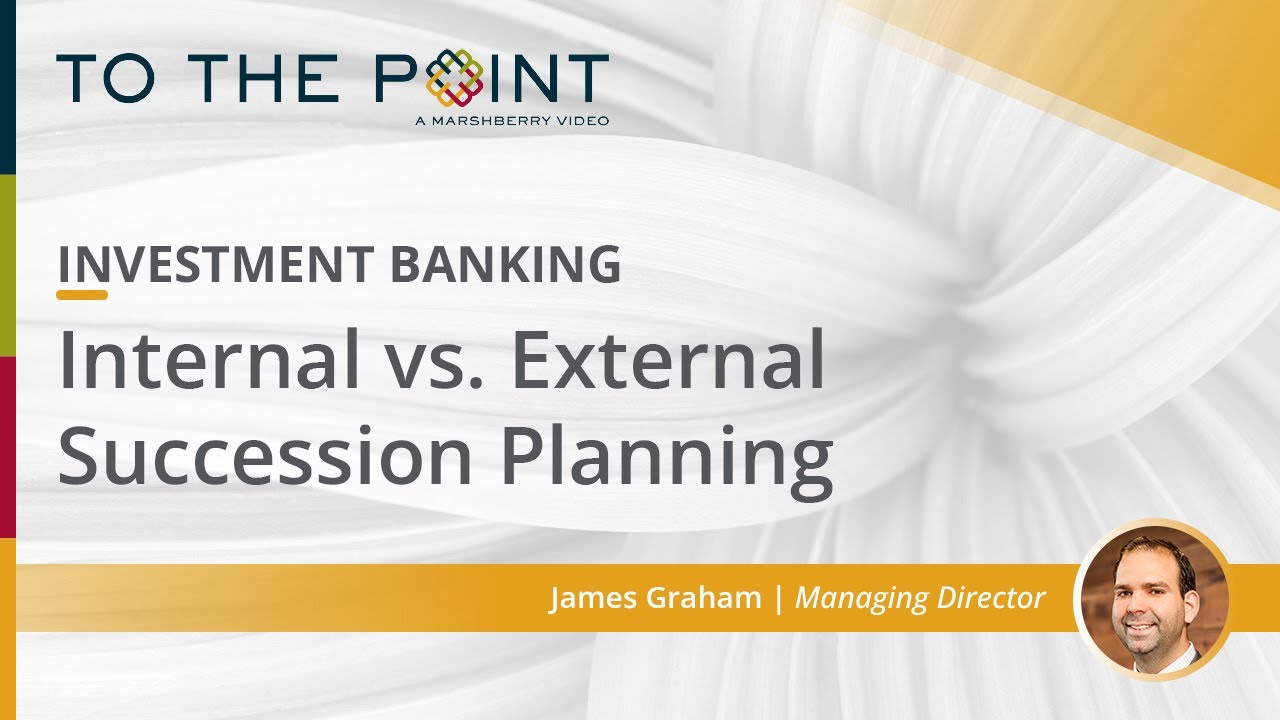 TO THE POINT
A MARSHBERRY VIDEO

INVESTMENT BANKING

Internal vs. External Succession Planning

James Graham | Managing Director